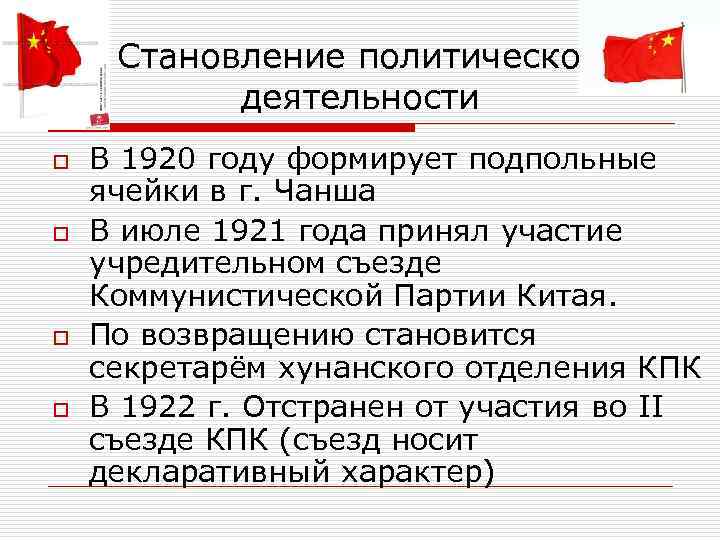 Становление политическо деятельности

В 1920 году формирует подпольные ячейки в г. Чанша

В июле 1921 года принял участие учредительном съезде Коммунистической Партии Китая.

По возвращению становится секретарём хунанского отделения КПК

В 1922 г. Отстранен от участия во II съезде КПК (съезд носит декларативный характер)